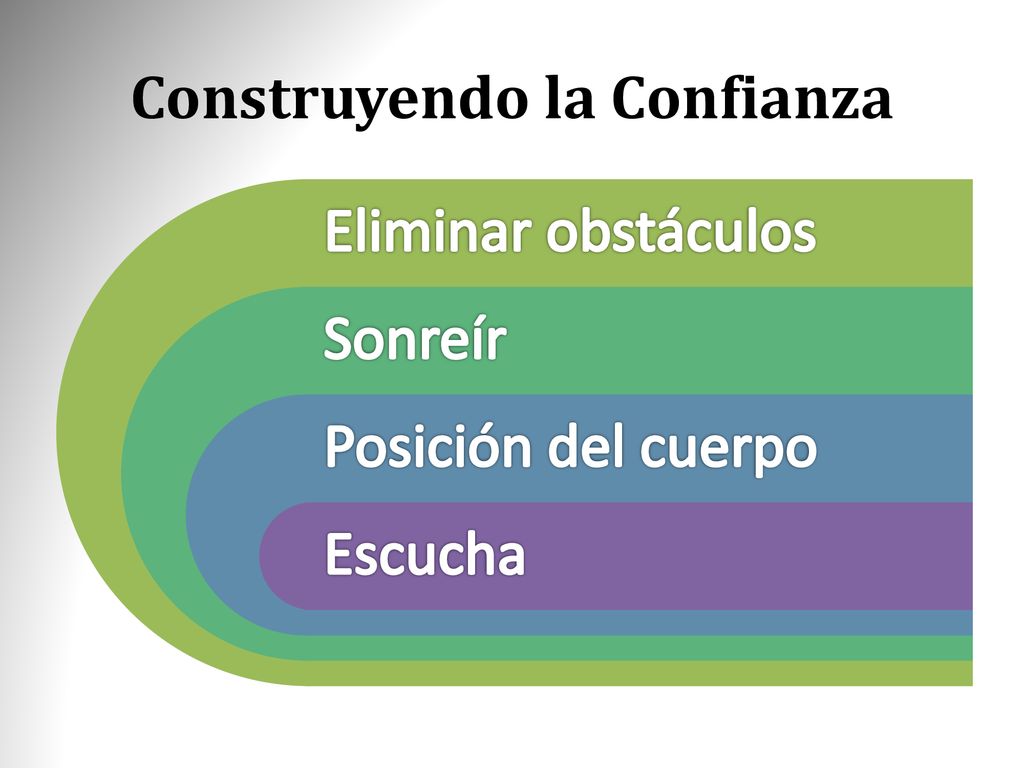 Construyendo la Confianza

Eliminar obstáculos

Sonreír

Posición del cuerpo

Escucha